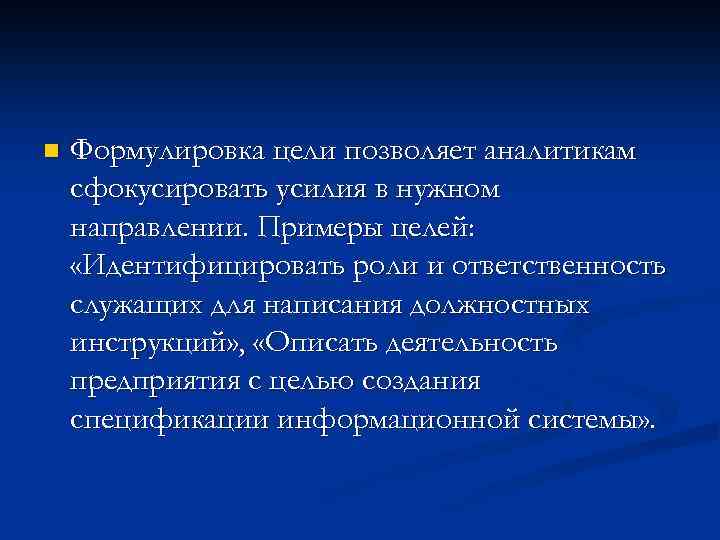 Формулировка цели позволяет аналитикам сфокусировать усилия в нужном направлении. Примеры целей: «Идентифицировать роли и ответственность служащих для написания должностных инструкций», «Описать деятельность предприятия с целью создания спецификации информационной системы».